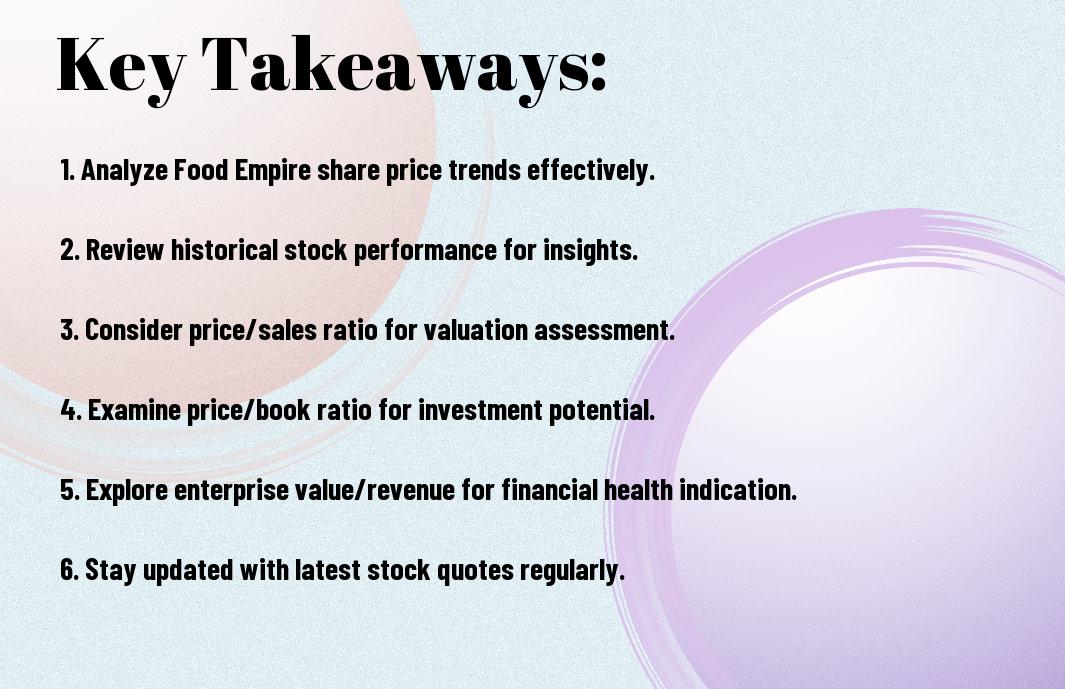 Key Takeaways:

1. Analyze Food Empire share price trends effectively.

2. Review historical stock performance for insights.

3. Consider price/sales ratio for valuation assessment.

4. Examine price/book ratio for investment potential.

5. Explore enterprise value/revenue for financial health indication.

6. Stay updated with latest stock quotes regularly.